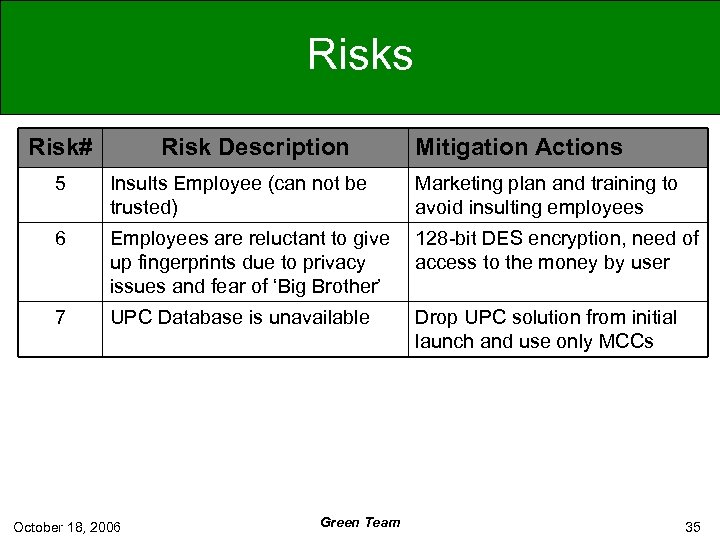 Risks

| Risk# | Risk Description | Mitigation Actions |
|---|---|---|
| 5 | Insults Employee (can not be trusted) | Marketing plan and training to avoid insulting employees |
| 6 | Employees are reluctant to give up fingerprints due to privacy issues and fear of ‘Big Brother’ | 128-bit DES encryption, need of access to the money by user |
| 7 | UPC Database is unavailable | Drop UPC solution from initial launch and use only MCCs |

October 18, 2006

Green Team

35